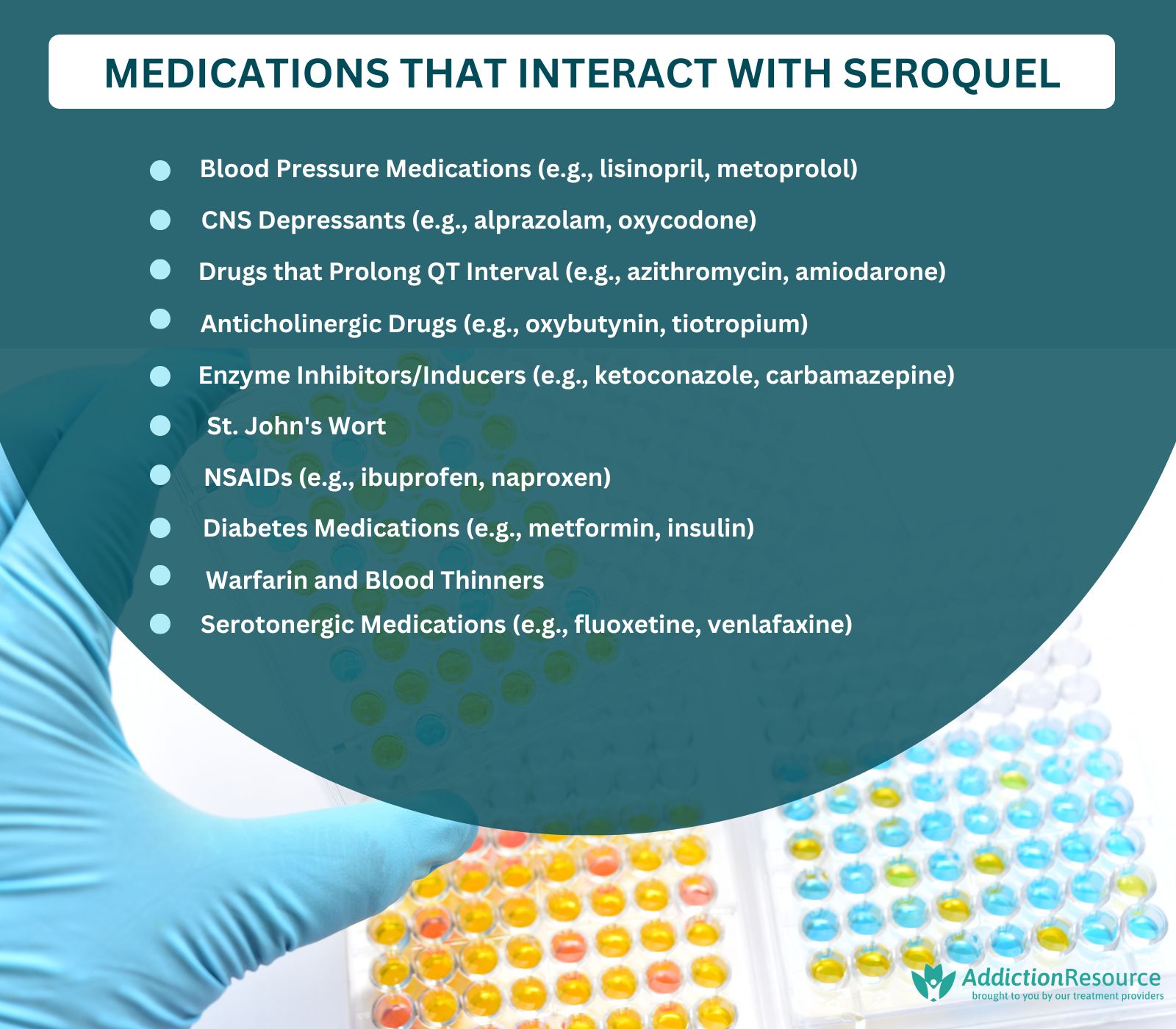 MEDICATIONS THAT INTERACT WITH SEROQUEL

• Blood Pressure Medications (e.g., lisinopril, metoprolol)
• CNS Depressants (e.g., alprazolam, oxycodone)
• Drugs that Prolong QT Interval (e.g., azithromycin, amiodarone)
• Anticholinergic Drugs (e.g., oxybutynin, tiotropium)
• Enzyme Inhibitors/Inducers (e.g., ketoconazole, carbamazepine)
• St. John's Wort
• NSAIDs (e.g., ibuprofen, naproxen)
• Diabetes Medications (e.g., metformin, insulin)
• Warfarin and Blood Thinners
• Serotonergic Medications (e.g., fluoxetine, venlafaxine)

AddictionResource
brought to you by our treatment providers